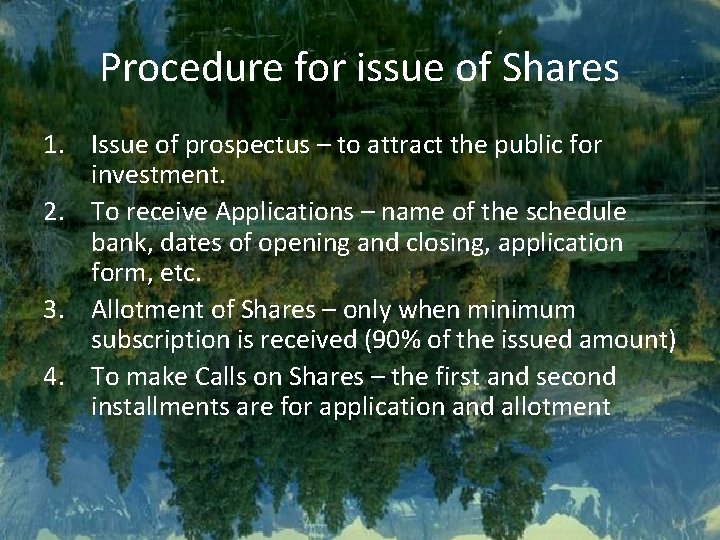 Procedure for issue of Shares

1. Issue of prospectus – to attract the public for investment.
2. To receive Applications – name of the schedule bank, dates of opening and closing, application form, etc.
3. Allotment of Shares – only when minimum subscription is received (90% of the issued amount)
4. To make Calls on Shares – the first and second installments are for application and allotment